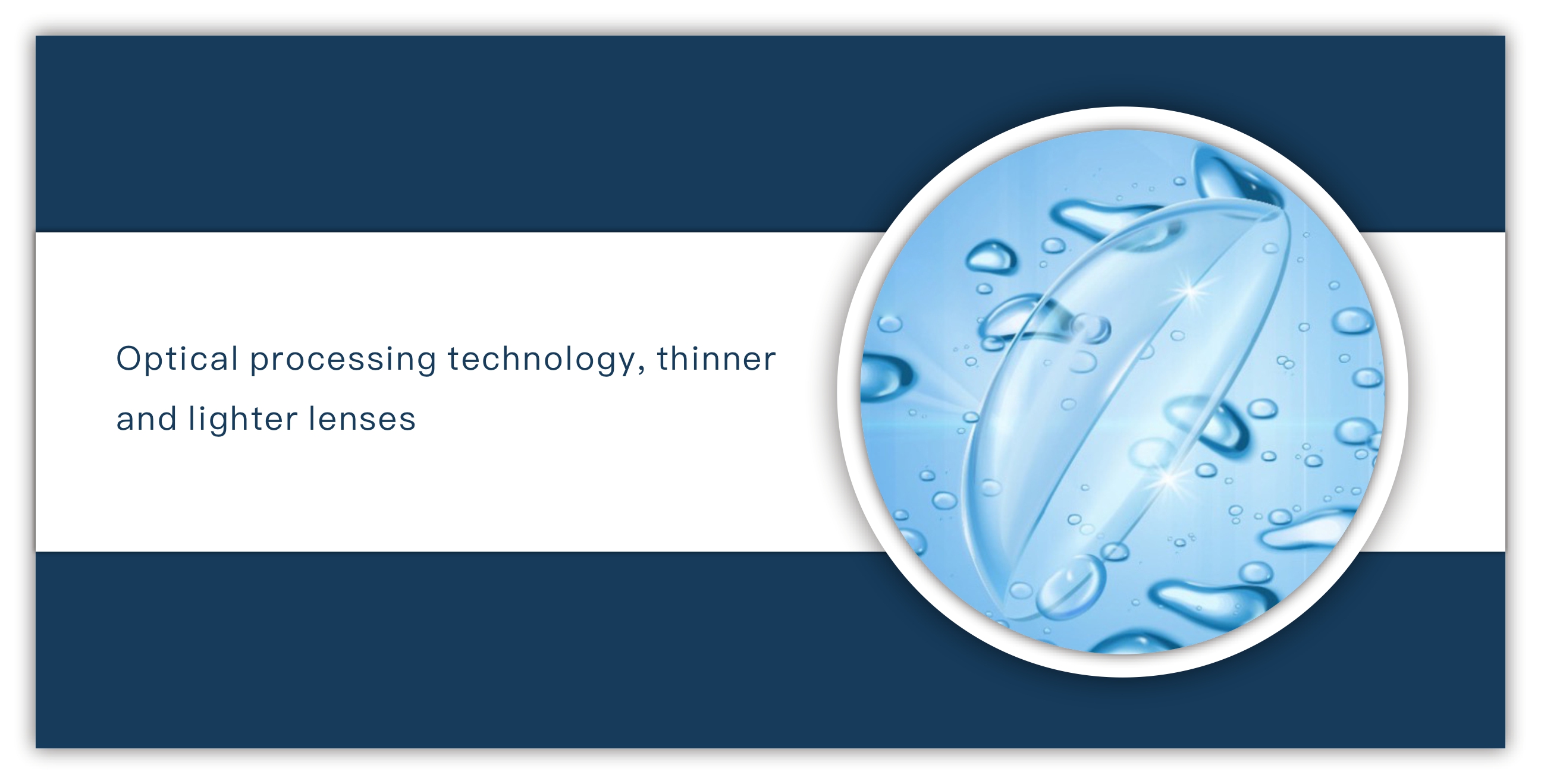 Optical processing technology, thinner and lighter lenses